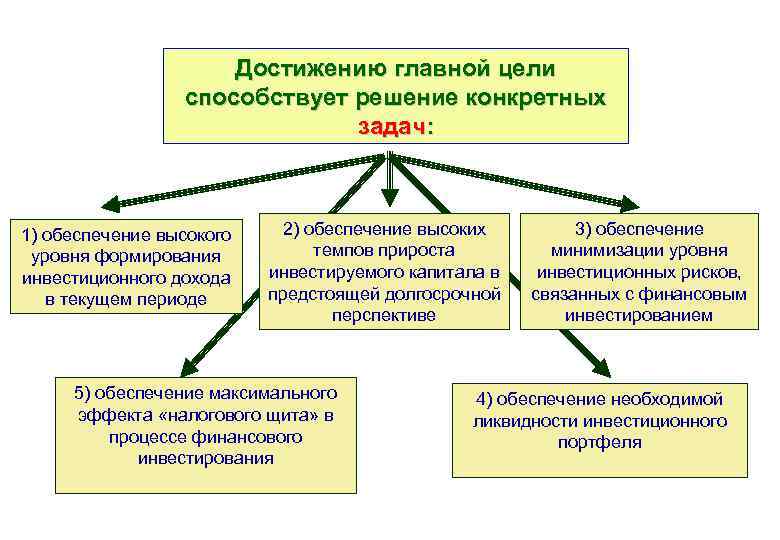 Достижению главной цели способствует решение конкретных задач:

1) обеспечение высокого уровня формирования инвестиционного дохода в текущем периоде

2) обеспечение высоких темпов прироста инвестируемого капитала в предстоящей долгосрочной перспективе

3) обеспечение минимизации уровня инвестиционных рисков, связанных с финансовым инвестированием

5) обеспечение максимального эффекта «налогового щита» в процессе финансового инвестирования

4) обеспечение необходимой ликвидности инвестиционного портфеля